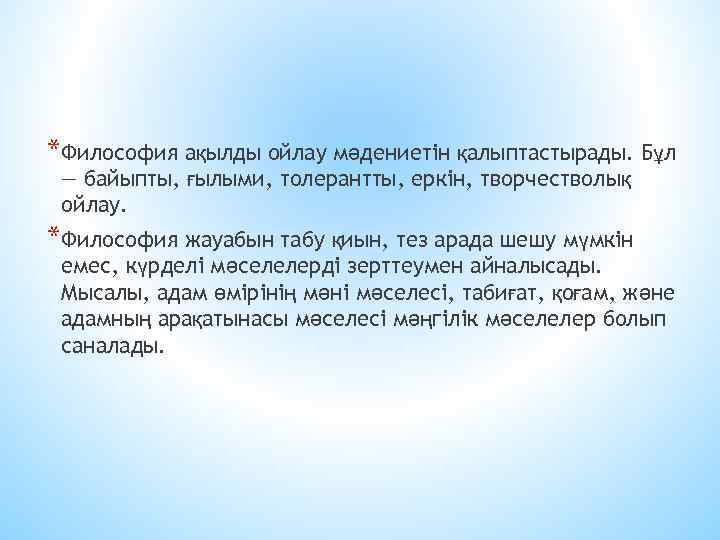 *Философия ақылды ойлау мәдениетін қалыптастырады. Бұл — байыпты, ғылыми, толерантты, еркін, творчестволық ойлау.

*Философия жауабын табу қиын, тез арада шешу мүмкін емес, күрделі мәселелерді зерттеумен айналысады. Мысалы, адам өмірінің мәні мәселесі, табиғат, қоғам, және адамның арақатынасы мәселесі мәңгілік мәселелер болып саналады.